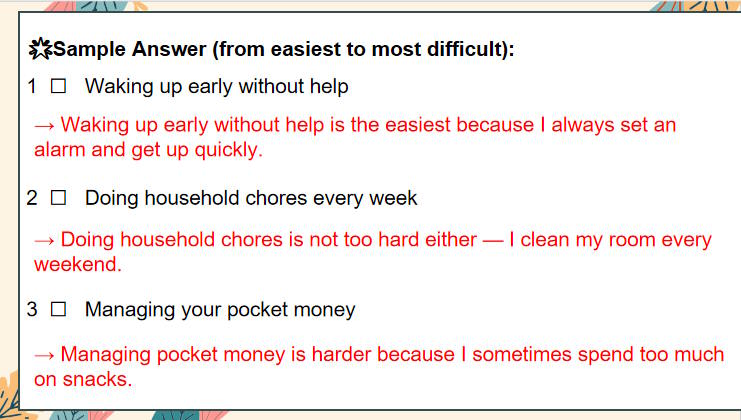 Sample Answer (from easiest to most difficult):

1 ☐ Waking up early without help

→ Waking up early without help is the easiest because I always set an alarm and get up quickly.

2 ☐ Doing household chores every week

→ Doing household chores is not too hard either — I clean my room every weekend.

3 ☐ Managing your pocket money

→ Managing pocket money is harder because I sometimes spend too much on snacks.